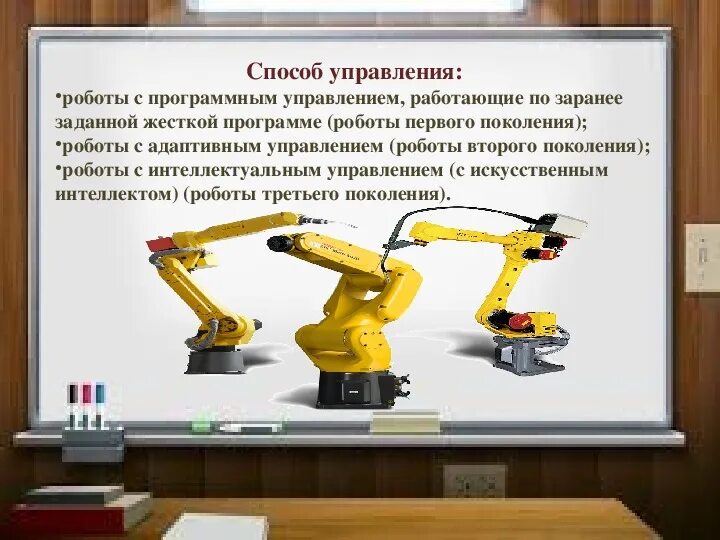 Способ управления:

• роботы с программным управлением, работающие по заранее заданной жесткой программе (роботы первого поколения);
• роботы с адаптивным управлением (роботы второго поколения);
• роботы с интеллектуальным управлением (с искусственным интеллектом) (роботы третьего поколения).